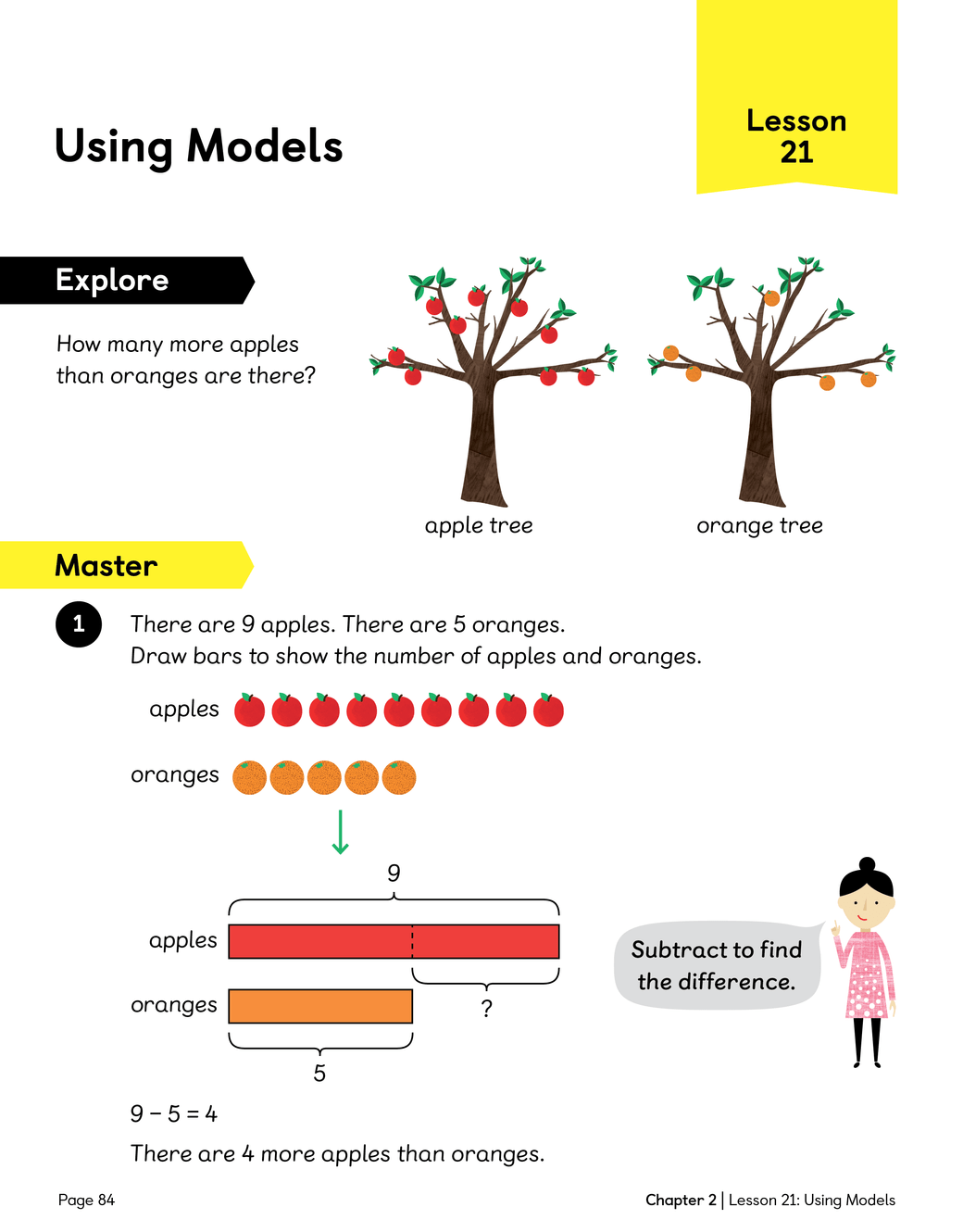 Using Models

Lesson 21

Explore

How many more apples than oranges are there?

apple tree

orange tree

Master

1 There are 9 apples. There are 5 oranges. Draw bars to show the number of apples and oranges.

apples

oranges

9

apples

oranges

?

5

Subtract to find the difference.

$9 - 5 = 4$

There are 4 more apples than oranges.

Page 84

Chapter 2 | Lesson 21: Using Models